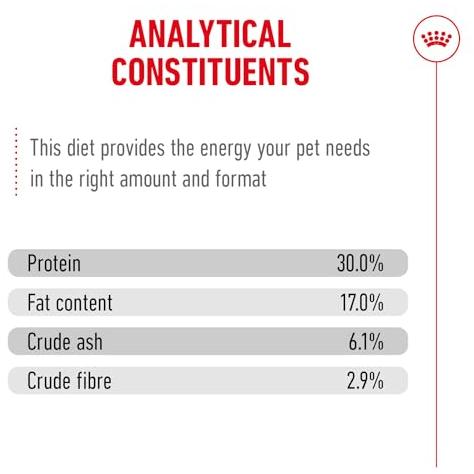 ANALYTICAL
CONSTITUENTS

This diet provides the energy your pet needs in the right amount and format

Protein 30.0%

Fat content 17.0%

Crude ash 6.1%

Crude fibre 2.9%